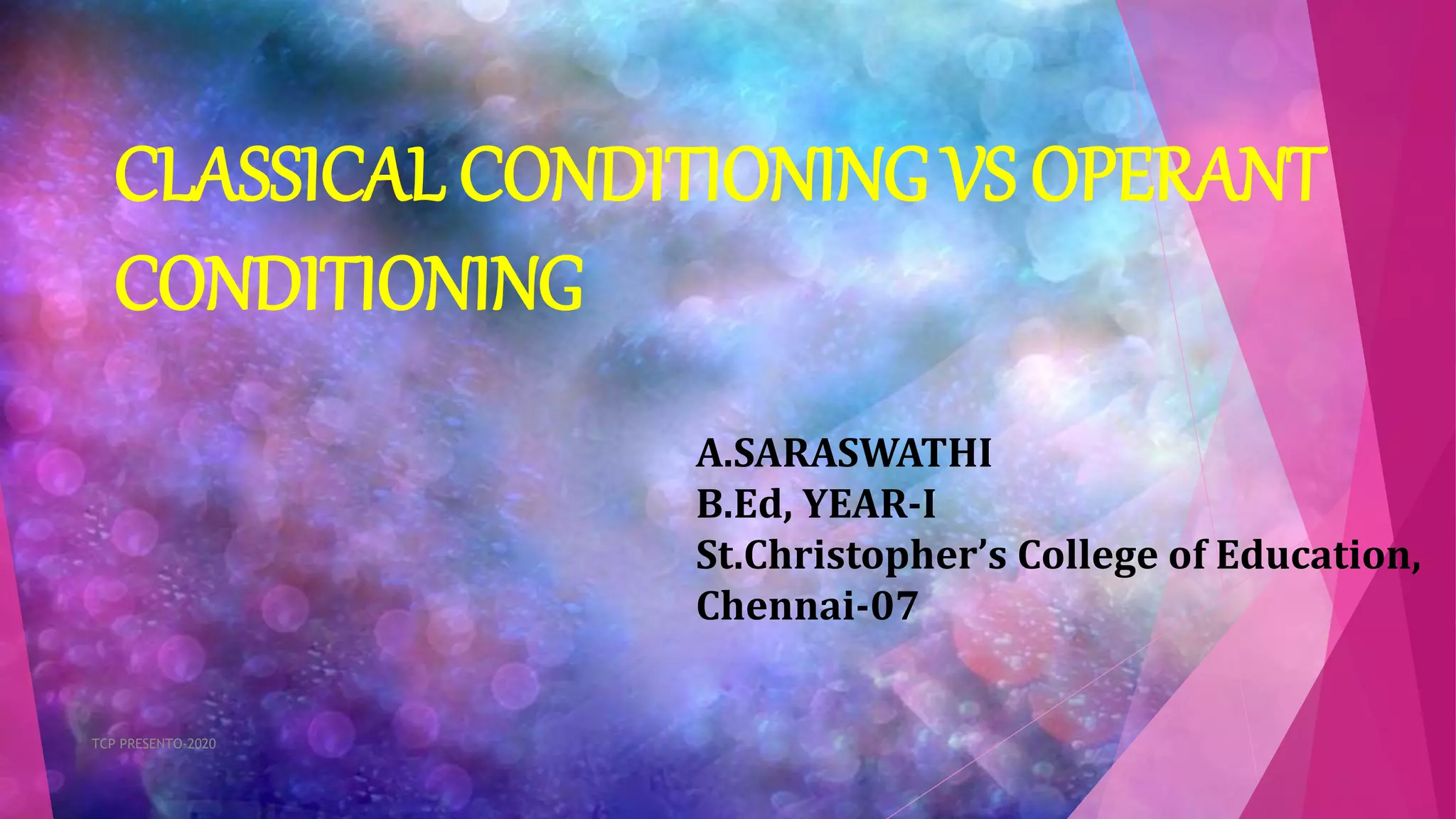 CLASSICAL CONDITIONING VS OPERANT CONDITIONING

A.SARASWATHI
B.Ed, YEAR-I
St.Christopher's College of Education, Chennai-07

TCP PRESENTO-2020